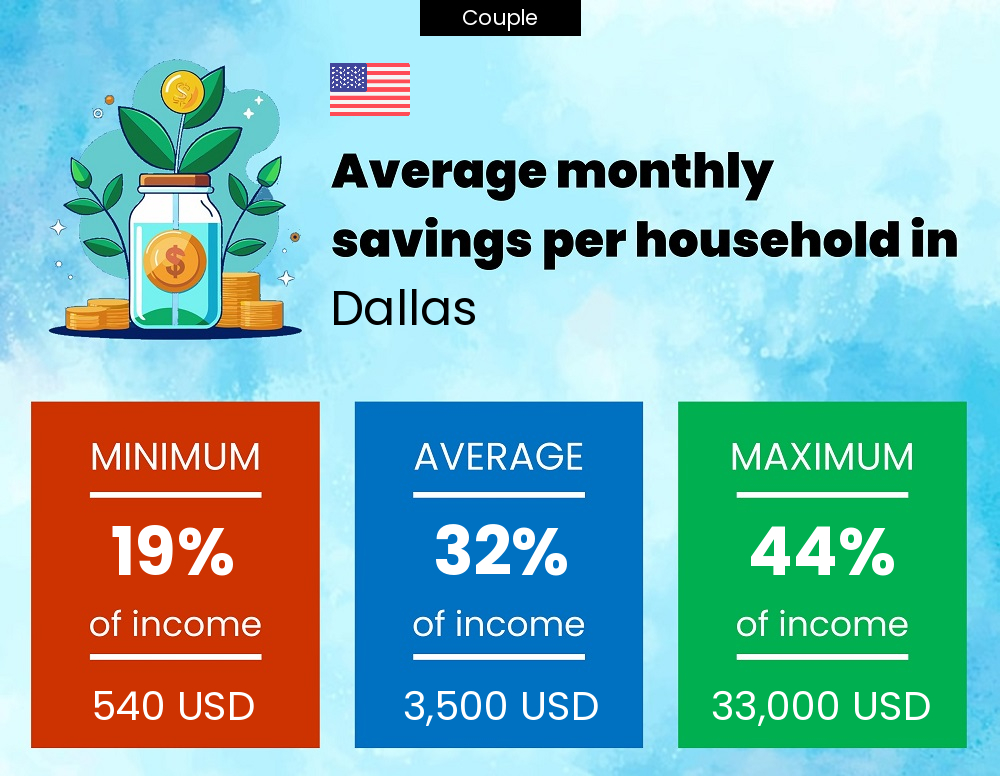 Couple

Average monthly savings per household in Dallas

MINIMUM
19%
of income
540 USD

AVERAGE
32%
of income
3,500 USD

MAXIMUM
44%
of income
33,000 USD